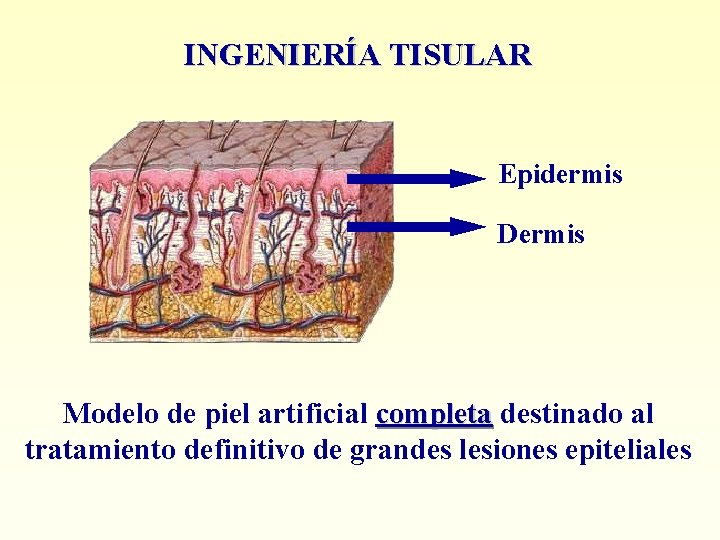 INGENIERÍA TISULAR

Epidermis

Dermis

Modelo de piel artificial completa destinado al tratamiento definitivo de grandes lesiones epiteliales